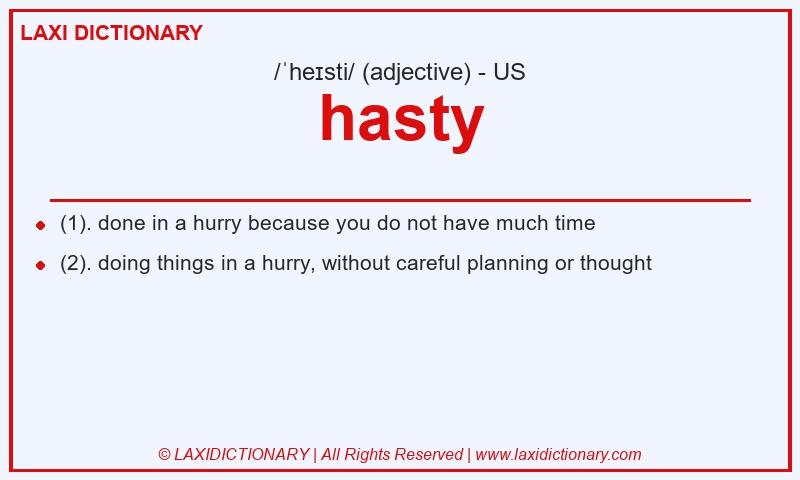 LAXI DICTIONARY

/ˈheɪsti/ (adjective) - US

hasty

- (1). done in a hurry because you do not have much time
- (2). doing things in a hurry, without careful planning or thought

© LAXIDICTIONARY | All Rights Reserved | www.laxidictionary.com